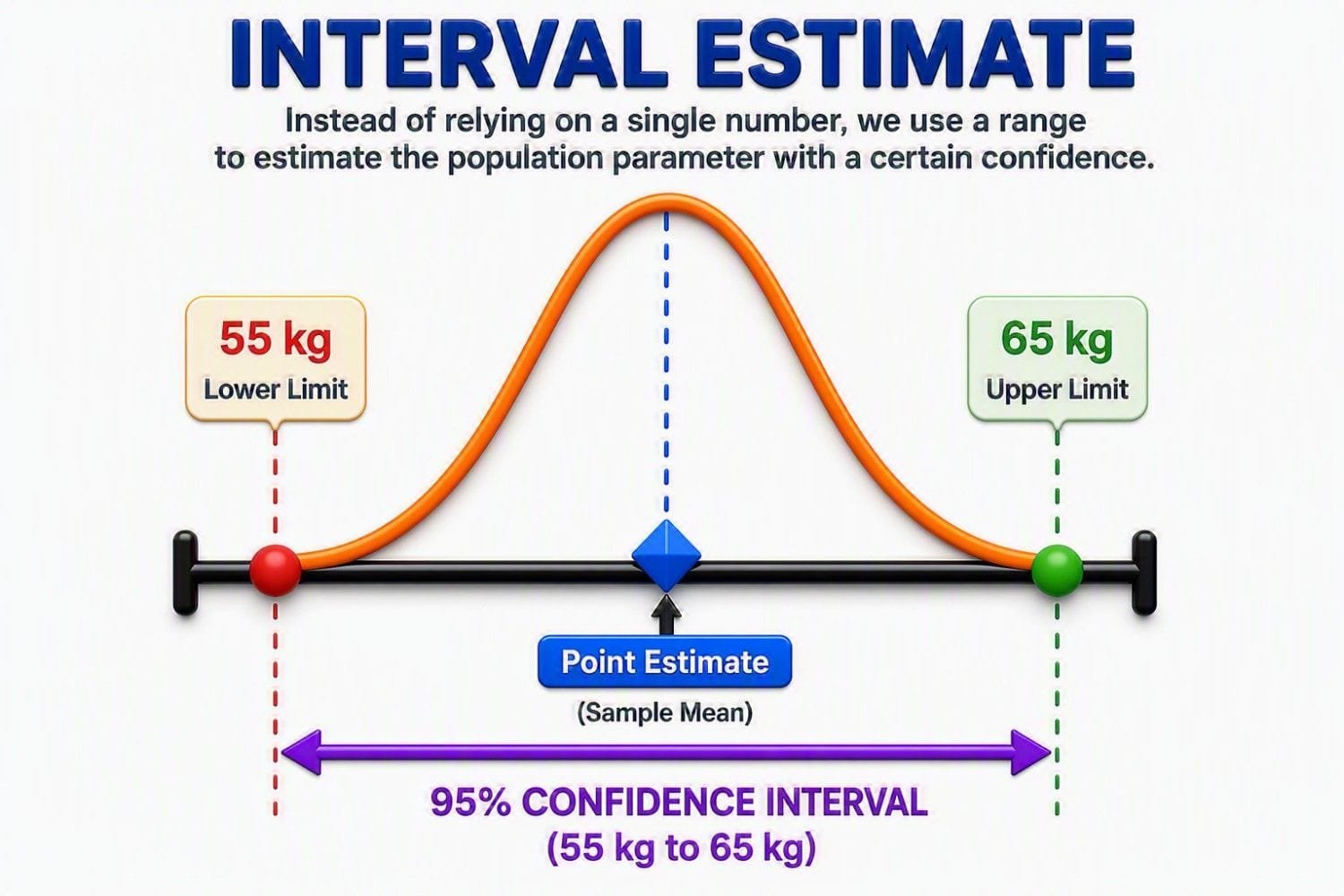 INTERVAL ESTIMATE

Instead of relying on a single number, we use a range to estimate the population parameter with a certain confidence.

55 kg
Lower Limit

65 kg
Upper Limit

Point Estimate
(Sample Mean)

95% CONFIDENCE INTERVAL
(55 kg to 65 kg)